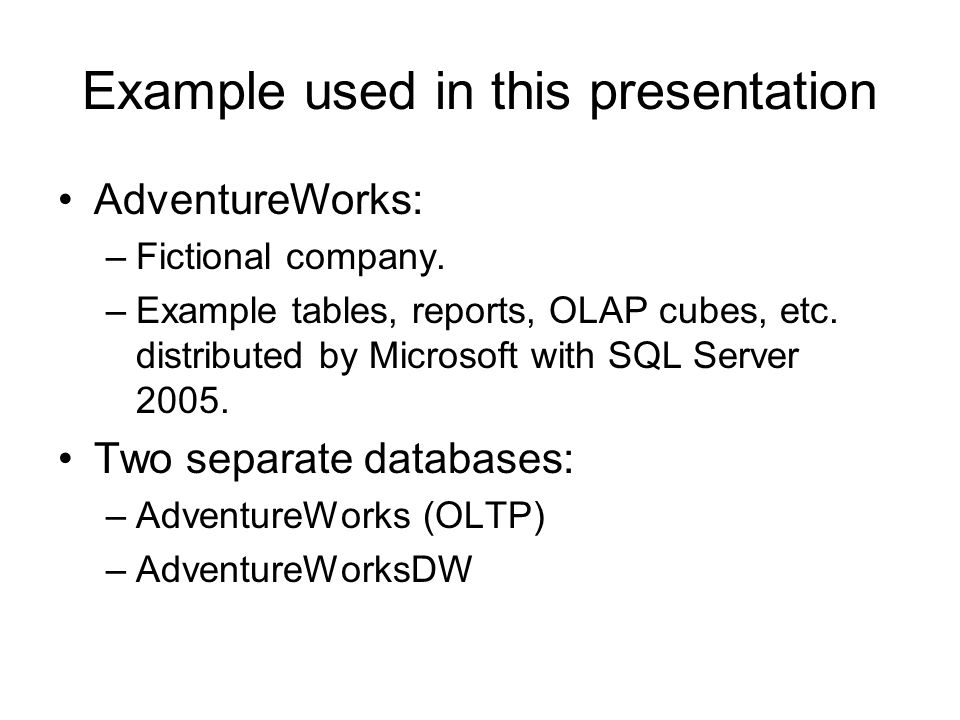 Example used in this presentation

• AdventureWorks:
– Fictional company.
– Example tables, reports, OLAP cubes, etc. distributed by Microsoft with SQL Server 2005.

• Two separate databases:
– AdventureWorks (OLTP)
– AdventureWorksDW